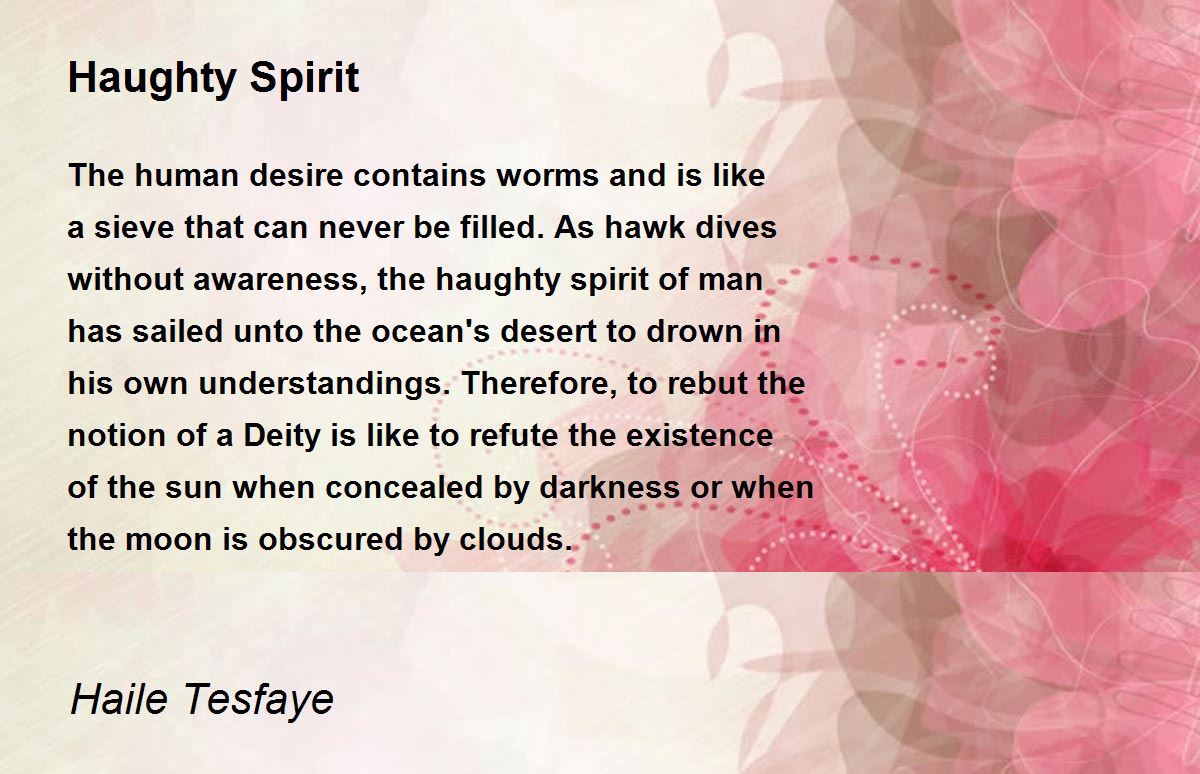 Haughty Spirit

The human desire contains worms and is like
a sieve that can never be filled. As hawk dives
without awareness, the haughty spirit of man
has sailed unto the ocean's desert to drown in
his own understandings. Therefore, to rebut the
notion of a Deity is like to refute the existence
of the sun when concealed by darkness or when
the moon is obscured by clouds.

Haile Tesfaye